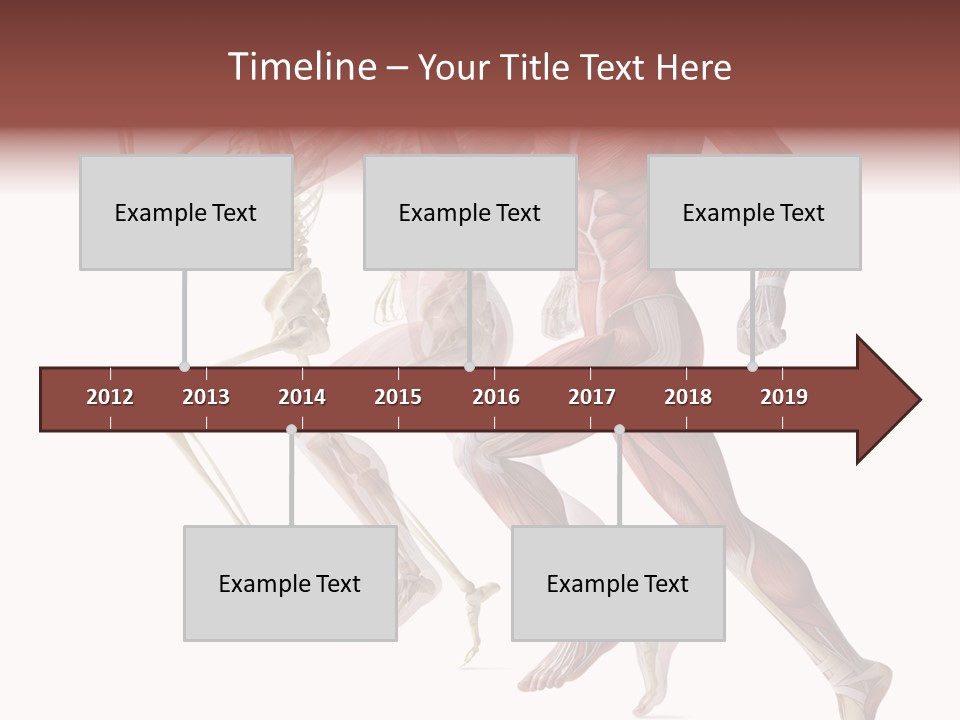 Timeline – Your Title Text Here

Example Text

Example Text

Example Text

2012 2013 2014 2015 2016 2017 2018 2019

Example Text

Example Text